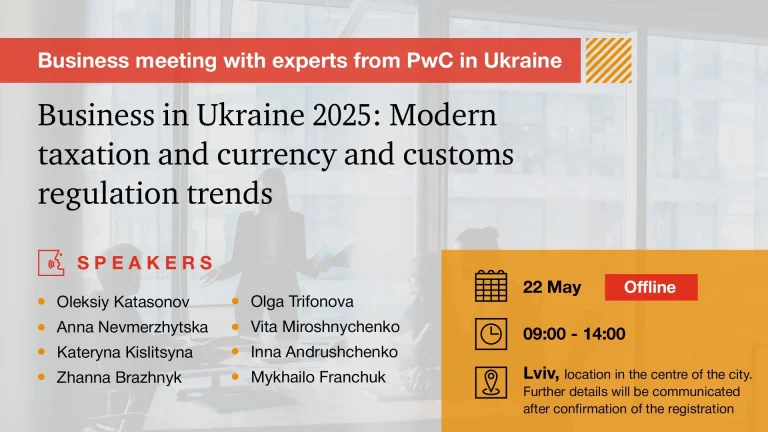 Business meeting with experts from PwC in Ukraine

Business in Ukraine 2025: Modern taxation and currency and customs regulation trends

SPEAKERS

Oleksiy Katasonov
Anna Nevmerzhytska
Kateryna Kislitsyna
Zhanna Brazhnyk

Olga Trifonova
Vita Miroshnychenko
Inna Andrushchenko
Mykhailo Franchuk

22 May

Offline

09:00 - 14:00

Lviv, location in the centre of the city. Further details will be communicated after confirmation of the registration